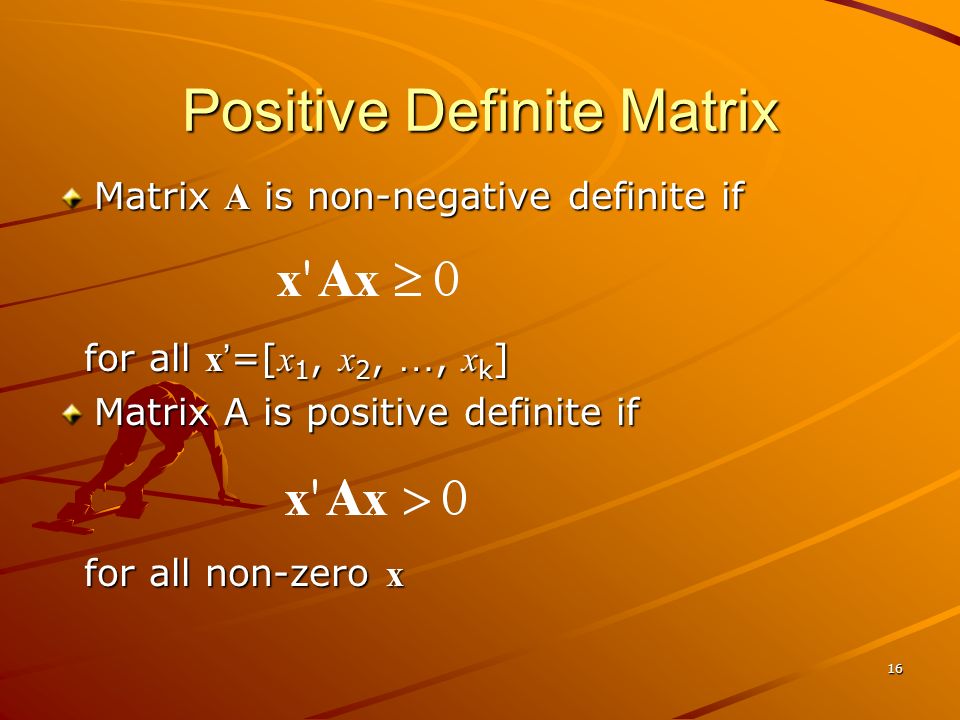 Positive Definite Matrix

Matrix $\mathbf{A}$ is non-negative definite if

$\mathbf{x}'\mathbf{A}\mathbf{x} \geq 0$

for all $\mathbf{x}'=[x_1, x_2, \ldots, x_k]$

Matrix A is positive definite if

$\mathbf{x}'\mathbf{A}\mathbf{x} > 0$

for all non-zero $\mathbf{x}$

16